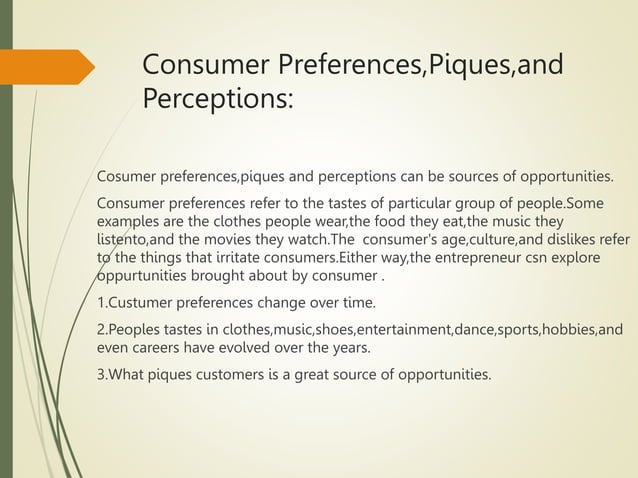 Consumer Preferences,Piques,and Perceptions:

Cosumer preferences,piques and perceptions can be sources of opportunities.

Consumer preferences refer to the tastes of particular group of people.Some examples are the clothes people wear,the food they eat,the music they listento,and the movies they watch.The consumer's age,culture,and dislikes refer to the things that irritate consumers.Either way,the entrepreneur csn explore oppurtunities brought about by consumer .

1.Custumer preferences change over time.

2.Peoples tastes in clothes,music,shoes,entertainment,dance,sports,hobbies,and even careers have evolved over the years.

3.What piques customers is a great source of opportunities.